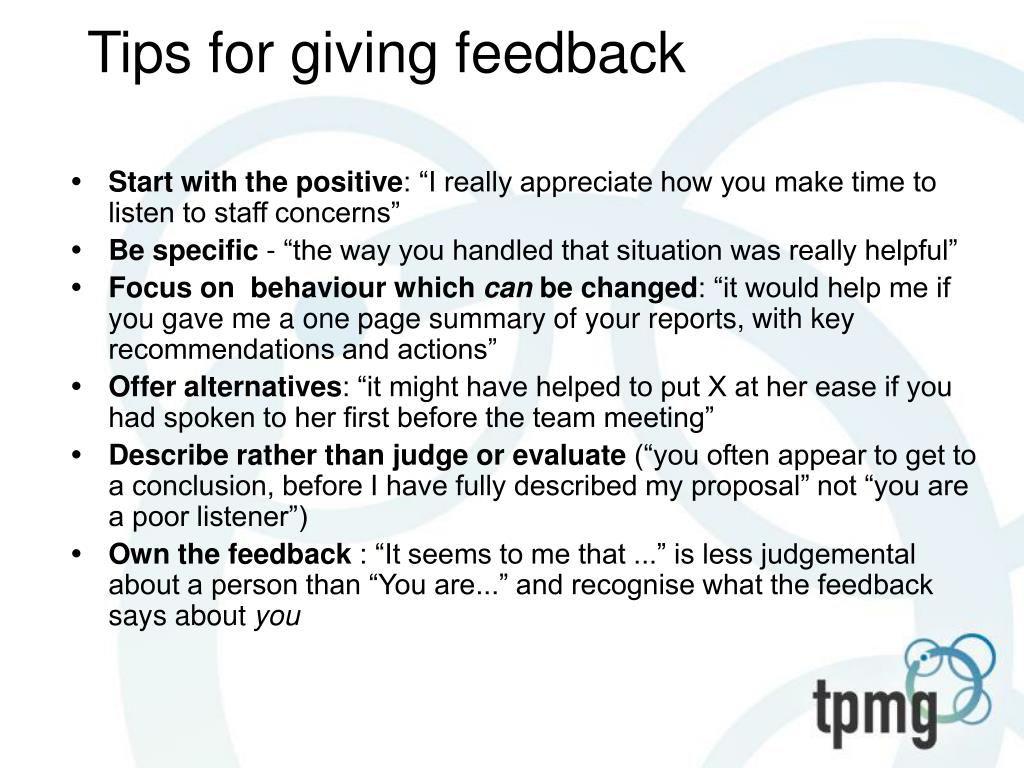 Tips for giving feedback

• Start with the positive: “I really appreciate how you make time to listen to staff concerns”
• Be specific - “the way you handled that situation was really helpful”
• Focus on behaviour which can be changed: “it would help me if you gave me a one page summary of your reports, with key recommendations and actions”
• Offer alternatives: “it might have helped to put X at her ease if you had spoken to her first before the team meeting”
• Describe rather than judge or evaluate (“you often appear to get to a conclusion, before I have fully described my proposal” not “you are a poor listener”)
• Own the feedback : “It seems to me that ...” is less judgemental about a person than “You are...” and recognise what the feedback says about you

tpmg